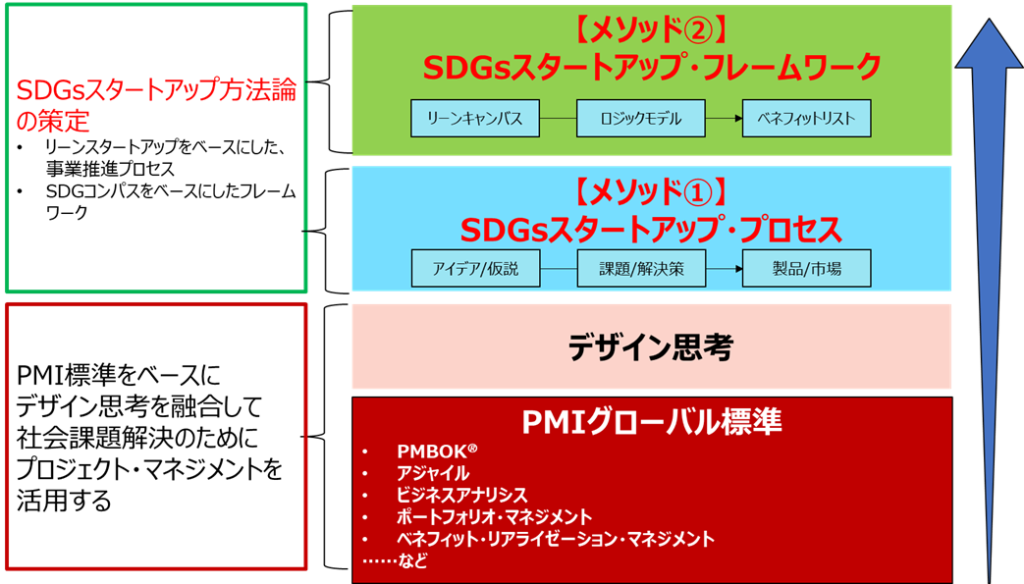 SDGsスタートアップ方法論の策定
• リーンスタートアップをベースにした、事業推進プロセス
• SDGコンパスをベースにしたフレームワーク

PMI標準をベースにデザイン思考を融合して社会課題解決のためにプロジェクト・マネジメントを活用する

【メソッド②】
SDGsスタートアップ・フレームワーク

リーンキャンバス
ロジックモデル
ベネフィットリスト

【メソッド①】
SDGsスタートアップ・プロセス

アイデア/仮説
課題/解決策
製品/市場

デザイン思考

PMIグローバル標準
• PMBOK®
• アジャイル
• ビジネスアナリシス
• ポートフォリオ・マネジメント
• ベネフィット・リアライゼーション・マネジメント
……など